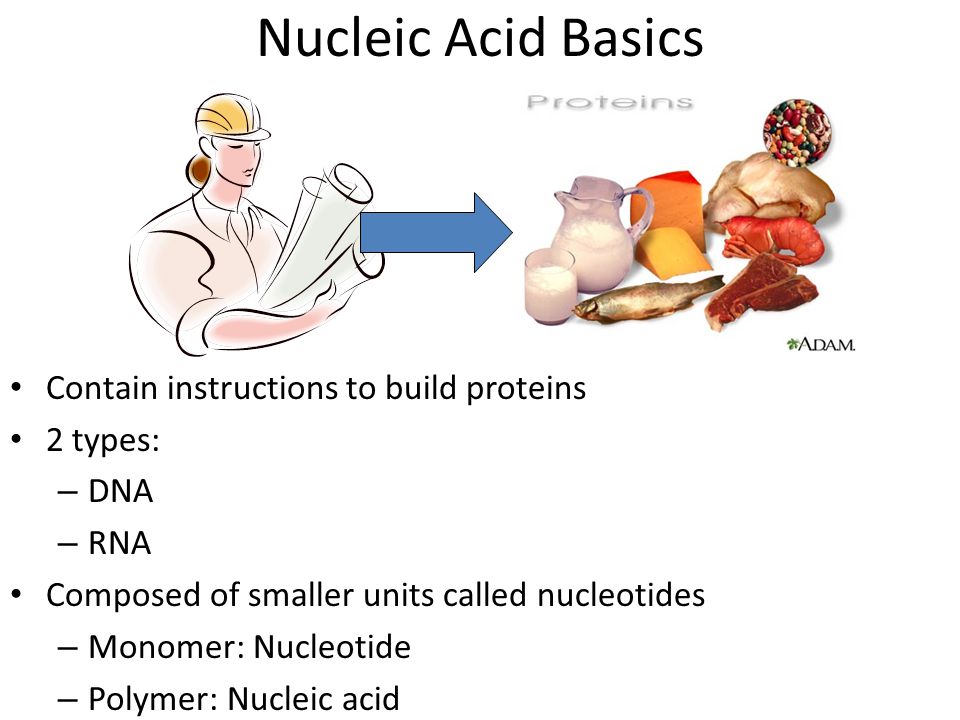 Nucleic Acid Basics

Proteins

A.D.A.M.

• Contain instructions to build proteins
• 2 types:
– DNA
– RNA
• Composed of smaller units called nucleotides
– Monomer: Nucleotide
– Polymer: Nucleic acid